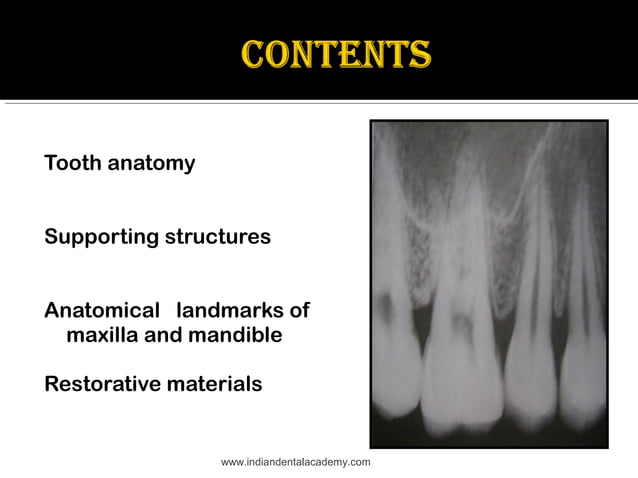 CONTENTS

Tooth anatomy

Supporting structures

Anatomical landmarks of maxilla and mandible

Restorative materials

www.indiandentalacademy.com